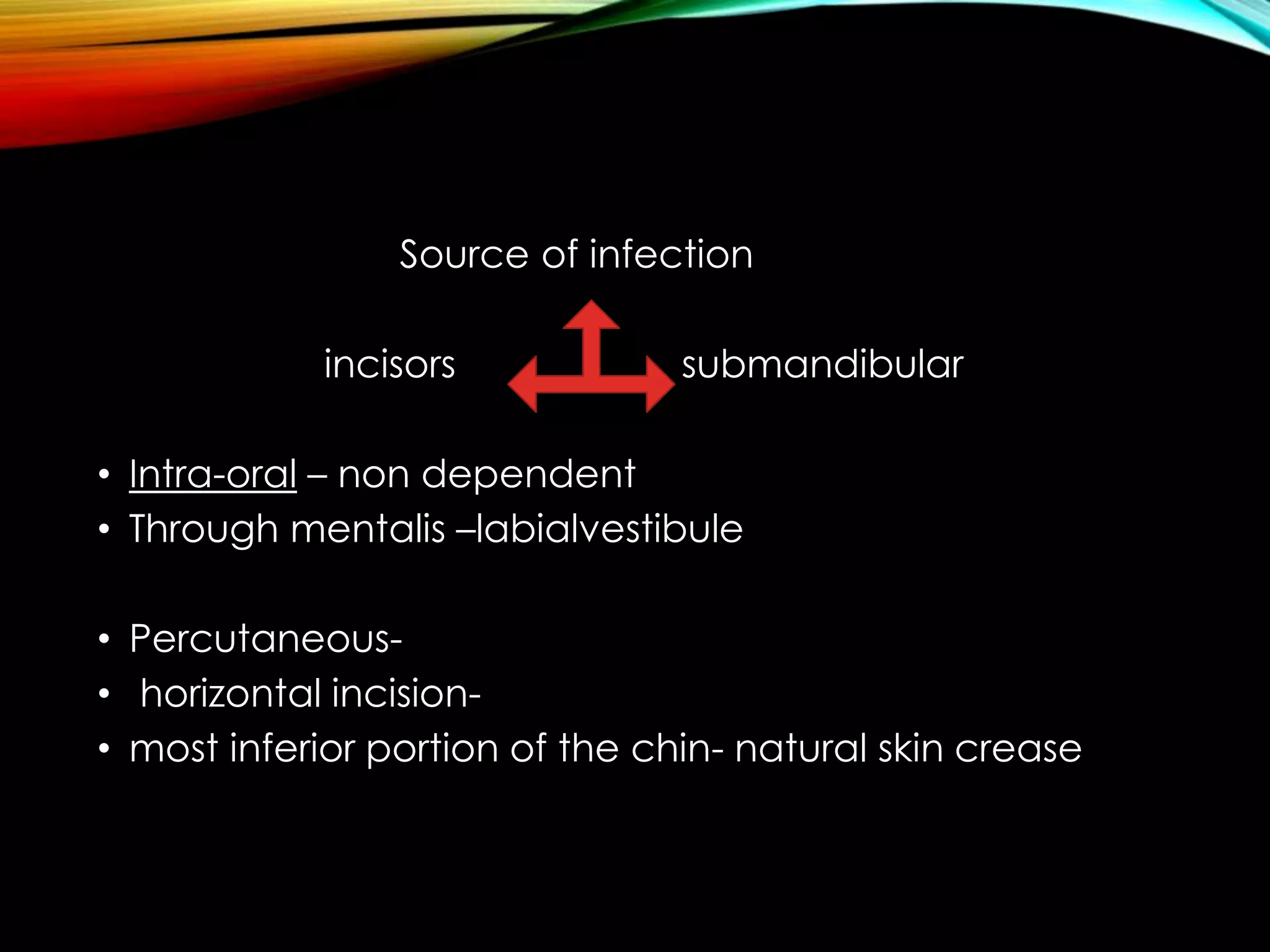 Source of infection

incisors submandibular

• Intra-oral – non dependent
• Through mentalis –labialvestibule

• Percutaneous-
• horizontal incision-
• most inferior portion of the chin- natural skin crease